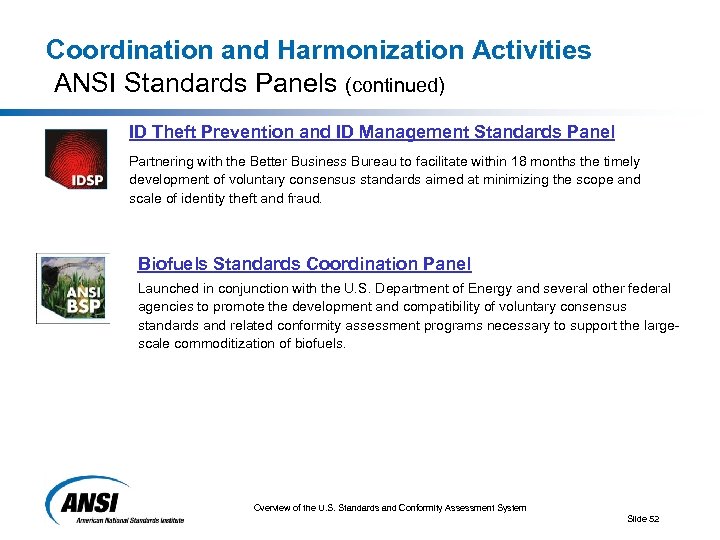 Coordination and Harmonization Activities
ANSI Standards Panels (continued)

IDSP

ID Theft Prevention and ID Management Standards Panel

Partnering with the Better Business Bureau to facilitate within 18 months the timely development of voluntary consensus standards aimed at minimizing the scope and scale of identity theft and fraud.

ANSI BSP

Biofuels Standards Coordination Panel

Launched in conjunction with the U.S. Department of Energy and several other federal agencies to promote the development and compatibility of voluntary consensus standards and related conformity assessment programs necessary to support the large-scale commoditization of biofuels.

ANSI
American National Standards Institute

Overview of the U.S. Standards and Conformity Assessment System

Slide 52